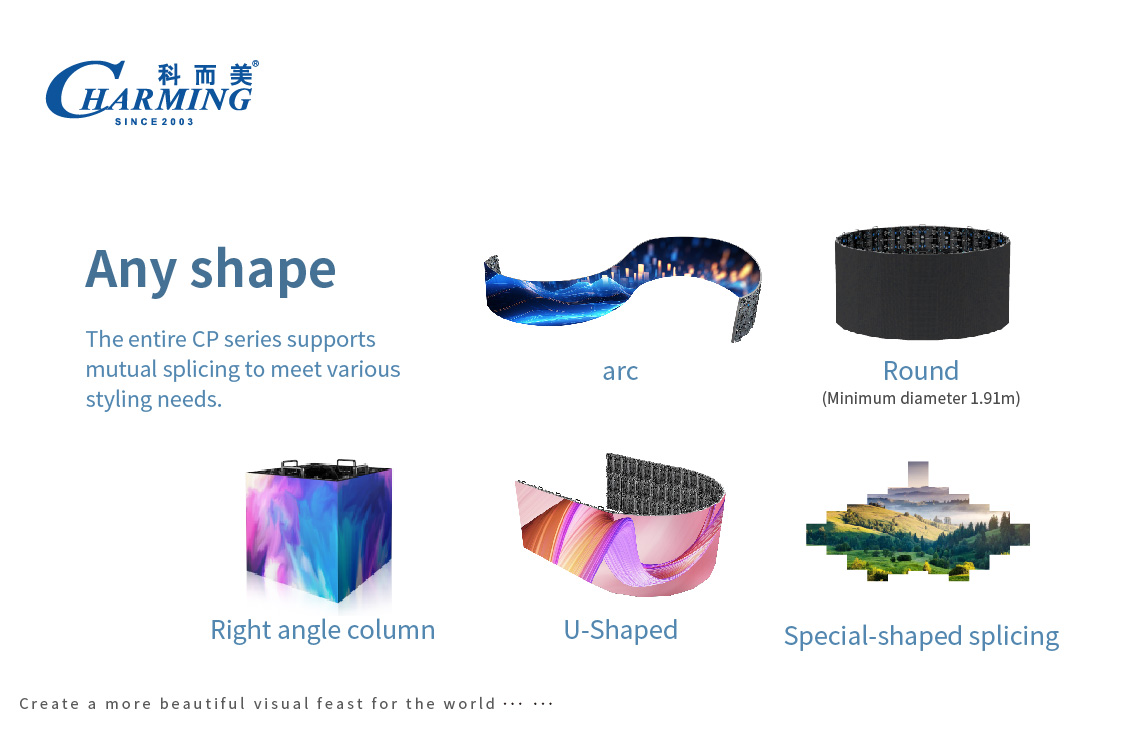 科而美®
CHARMING
SINCE 2003

Any shape

The entire CP series supports mutual splicing to meet various styling needs.

arc

Round
(Minimum diameter 1.91m)

Right angle column

U-Shaped

Special-shaped splicing

Create a more beautiful visual feast for the world ··· ···